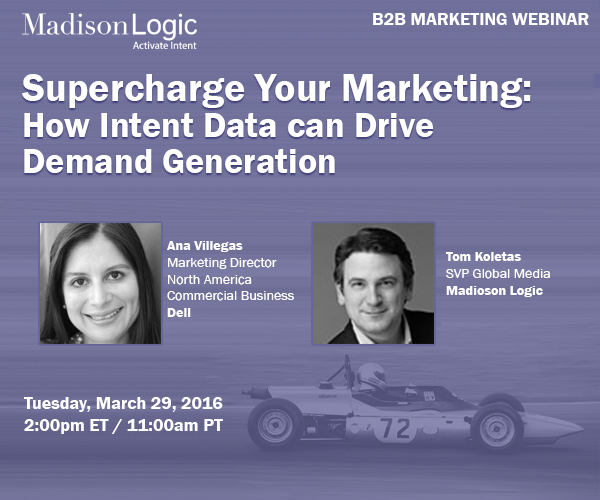 MadisonLogic
Activate Intent

B2B MARKETING WEBINAR

Supercharge Your Marketing: How Intent Data can Drive Demand Generation

Ana Villegas
Marketing Director
North America
Commercial Business
Dell

Tom Koletas
SVP Global Media
Madioson Logic

Tuesday, March 29, 2016
2:00pm ET / 11:00am PT

72